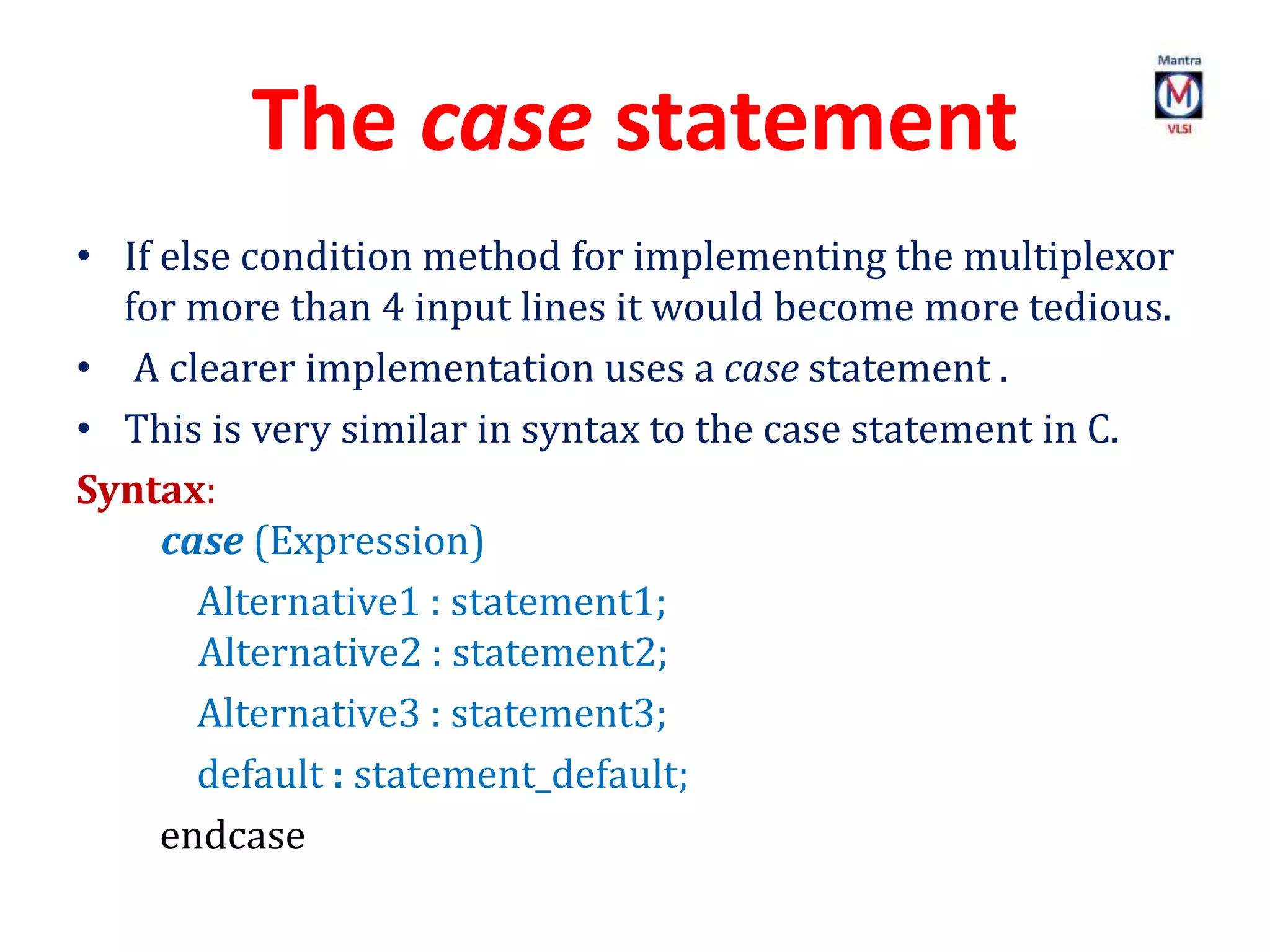 The case statement

Mantra
M
VLSI

• If else condition method for implementing the multiplexor for more than 4 input lines it would become more tedious.
• A clearer implementation uses a case statement .
• This is very similar in syntax to the case statement in C.

Syntax:
case (Expression)
Alternative1 : statement1;
Alternative2 : statement2;
Alternative3 : statement3;
default : statement_default;
endcase